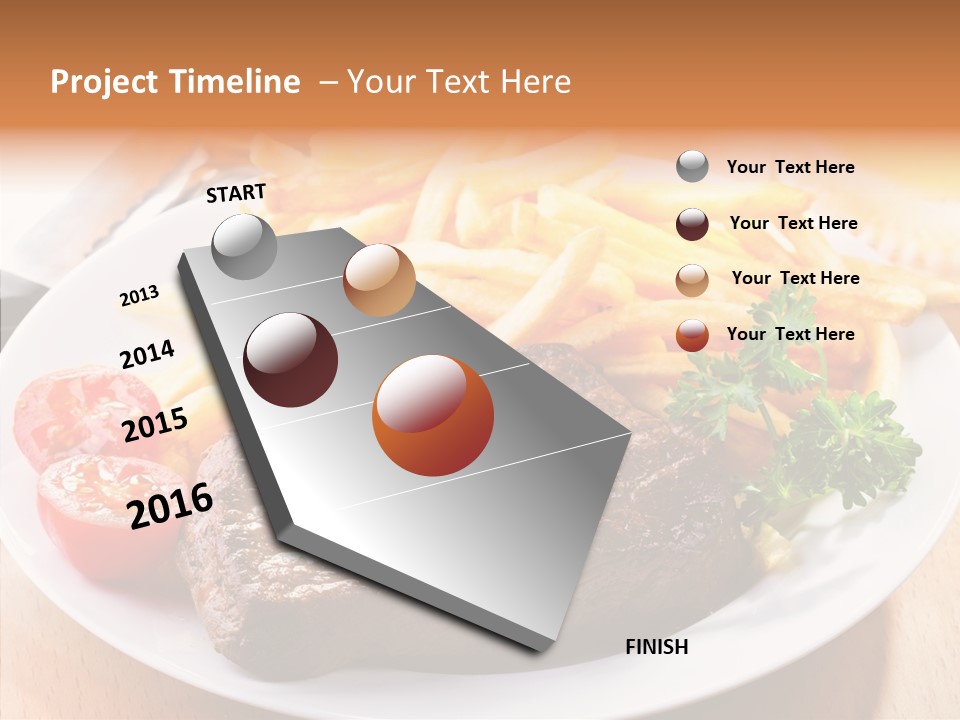 Project Timeline – Your Text Here

START

2013

2014

2015

2016

FINISH

Your Text Here

Your Text Here

Your Text Here

Your Text Here